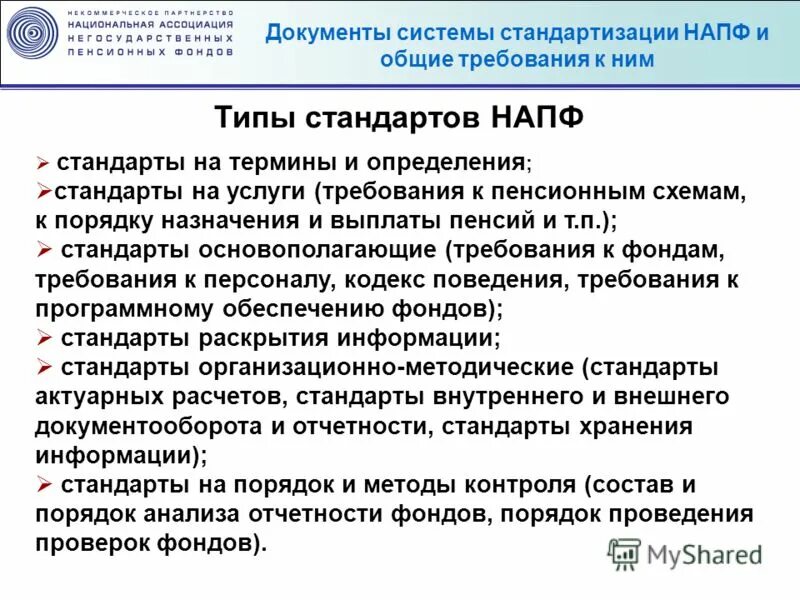 НЕКОММЕРЧЕСКОЕ ПАРТНЕРСТВО
НАЦИОНАЛЬНАЯ АССОЦИАЦИЯ
НЕГОСУДАРСТВЕННЫХ
ПЕНСИОННЫХ ФОНДОВ

Документы системы стандартизации НАПФ и общие требования к ним

Типы стандартов НАПФ

➢ стандарты на термины и определения;
➢стандарты на услуги (требования к пенсионным схемам, к порядку назначения и выплаты пенсий и т.п.);
➢ стандарты основополагающие (требования к фондам, требования к персоналу, кодекс поведения, требования к программному обеспечению фондов);
➢ стандарты раскрытия информации;
➢ стандарты организационно-методические (стандарты актуарных расчетов, стандарты внутреннего и внешнего документооборота и отчетности, стандарты хранения информации);
➢ стандарты на порядок и методы контроля (состав и порядок анализа отчетности фондов, порядок проведения проверок фондов).

MyShared